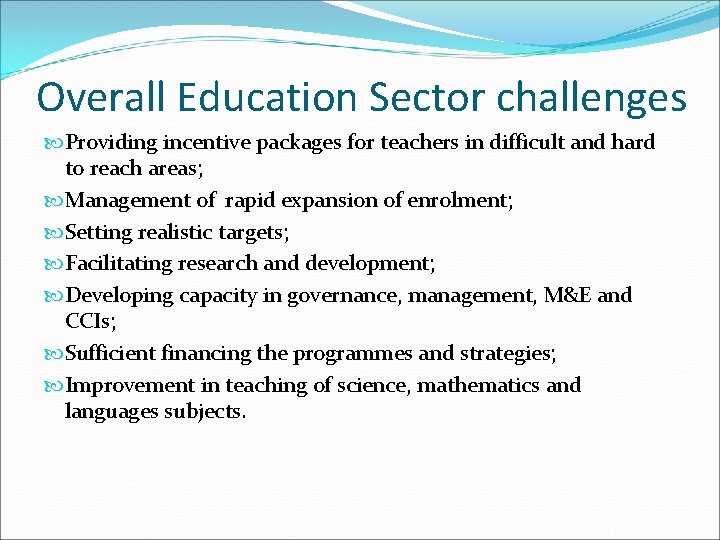 Overall Education Sector challenges

Providing incentive packages for teachers in difficult and hard to reach areas;

Management of rapid expansion of enrolment;

Setting realistic targets;

Facilitating research and development;

Developing capacity in governance, management, M&E and CCIs;

Sufficient financing the programmes and strategies;

Improvement in teaching of science, mathematics and languages subjects.